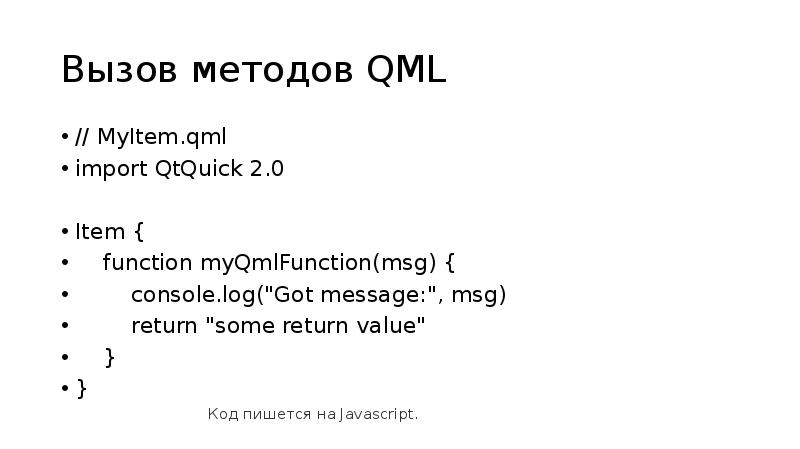 Вызов методов QML

• // MyItem.qml
• import QtQuick 2.0

• Item {
•     function myQmlFunction(msg) {
•         console.log("Got message:", msg)
•         return "some return value"
•     }
• }

Код пишется на Javascript.